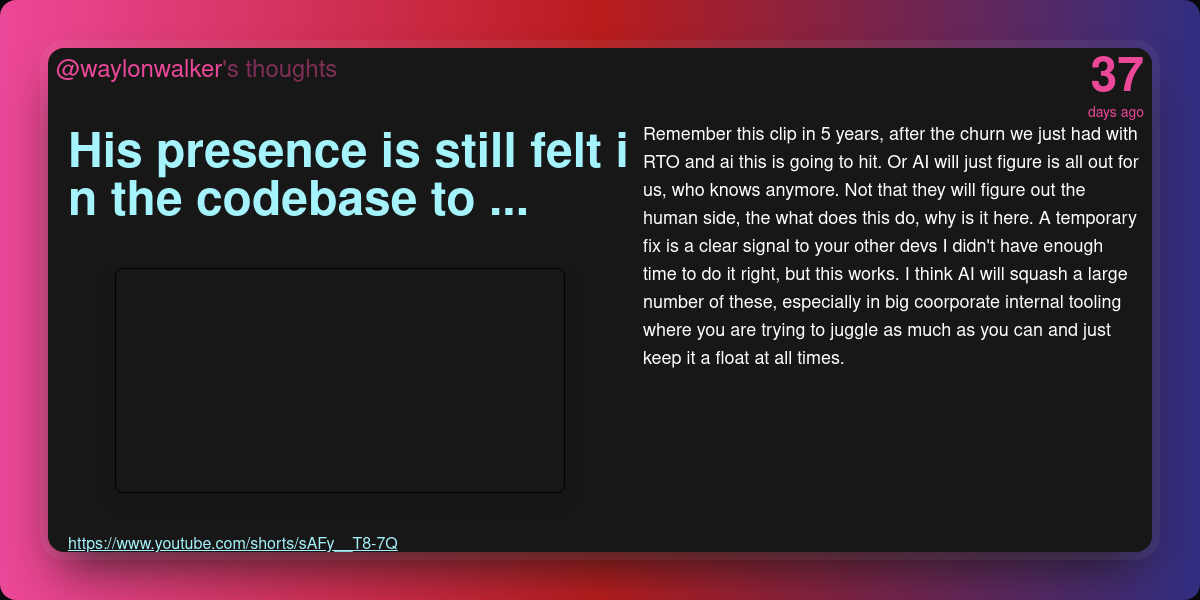 @waylonwalker's thoughts

37
days ago

His presence is still felt in the codebase to ...

Remember this clip in 5 years, after the churn we just had with RTO and ai this is going to hit. Or AI will just figure is all out for us, who knows anymore. Not that they will figure out the human side, the what does this do, why is it here. A temporary fix is a clear signal to your other devs I didn't have enough time to do it right, but this works. I think AI will squash a large number of these, especially in big coorporate internal tooling where you are trying to juggle as much as you can and just keep it a float at all times.

https://www.youtube.com/shorts/sAFy__T8-7Q